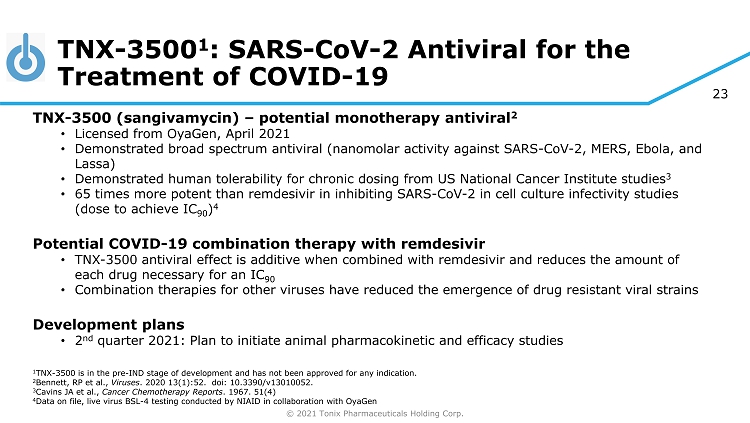 TNX-3500$^1$: SARS-CoV-2 Antiviral for the Treatment of COVID-19

23

TNX-3500 (sangivamycin) – potential monotherapy antiviral$^2$
• Licensed from OyaGen, April 2021
• Demonstrated broad spectrum antiviral (nanomolar activity against SARS-CoV-2, MERS, Ebola, and Lassa)
• Demonstrated human tolerability for chronic dosing from US National Cancer Institute studies$^3$
• 65 times more potent than remdesivir in inhibiting SARS-CoV-2 in cell culture infectivity studies (dose to achieve $IC_{90}$)$^4$

Potential COVID-19 combination therapy with remdesivir
• TNX-3500 antiviral effect is additive when combined with remdesivir and reduces the amount of each drug necessary for an $IC_{90}$
• Combination therapies for other viruses have reduced the emergence of drug resistant viral strains

Development plans
• 2$^{nd}$ quarter 2021: Plan to initiate animal pharmacokinetic and efficacy studies

$^1$TNX-3500 is in the pre-IND stage of development and has not been approved for any indication.
$^2$Bennett, RP et al., Viruses. 2020 13(1):52. doi: 10.3390/v13010052.
$^3$Cavins JA et al., Cancer Chemotherapy Reports. 1967. 51(4)
$^4$Data on file, live virus BSL-4 testing conducted by NIAID in collaboration with OyaGen

© 2021 Tonix Pharmaceuticals Holding Corp.